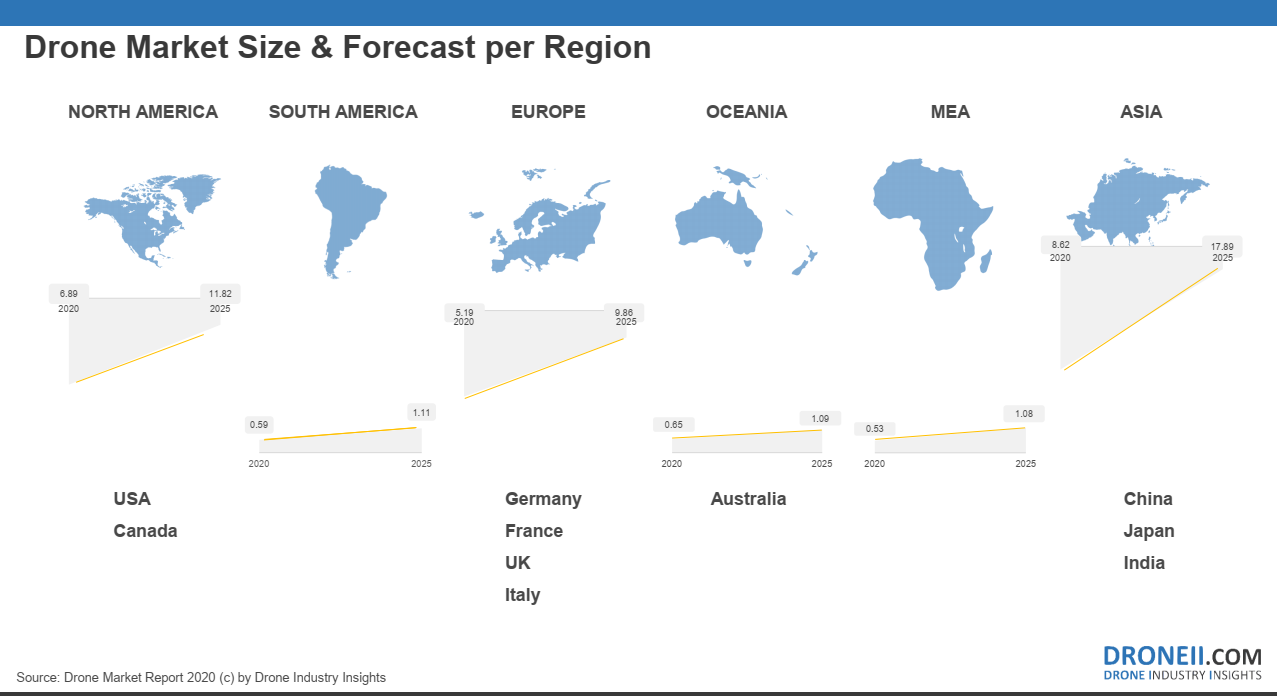 Drone Market Size & Forecast per Region

NORTH AMERICA

6.89
2020
11.82
2025

USA
Canada

SOUTH AMERICA

0.59
1.11
2020
2025

EUROPE

5.19
2020
9.86
2025

Germany
France
UK
Italy

OCEANIA

0.65
1.09
2020
2025

Australia

MEA

0.53
1.08
2020
2025

ASIA

8.62
2020
17.89
2025

China
Japan
India

Source: Drone Market Report 2020 (c) by Drone Industry Insights

DRONEII.COM
DRONE INDUSTRY INSIGHTS